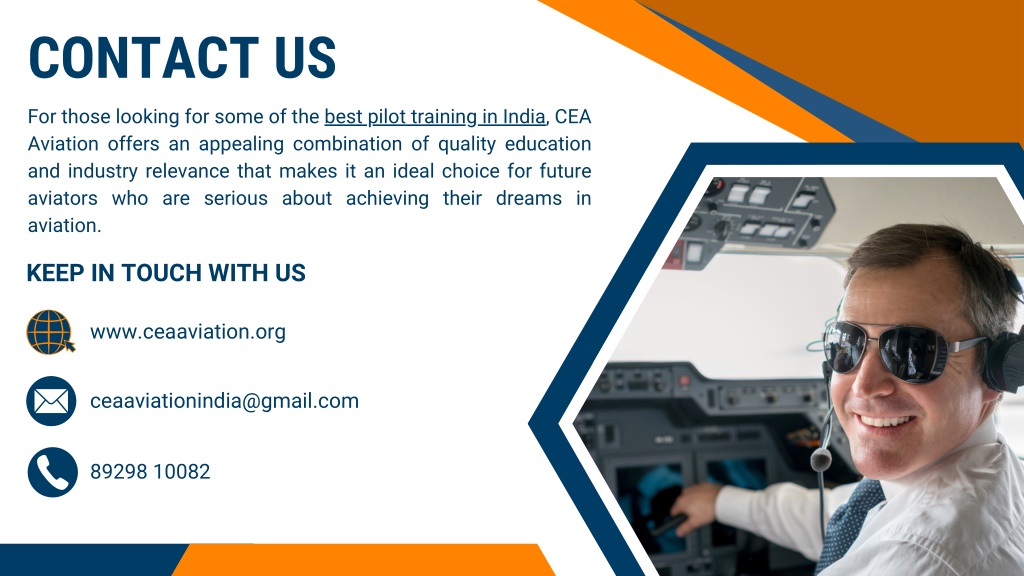 CONTACT US

For those looking for some of the best pilot training in India, CEA Aviation offers an appealing combination of quality education and industry relevance that makes it an ideal choice for future aviators who are serious about achieving their dreams in aviation.

KEEP IN TOUCH WITH US

www.ceaaviation.org

ceaaviationindia@gmail.com

89298 10082